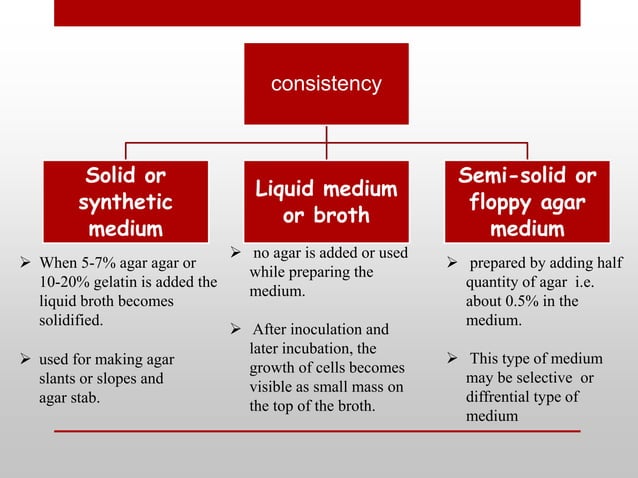 consistency

Solid or synthetic medium

➢ When 5-7% agar agar or 10-20% gelatin is added the liquid broth becomes solidified.

➢ used for making agar slants or slopes and agar stab.

Liquid medium or broth

➢ no agar is added or used while preparing the medium.

➢ After inoculation and later incubation, the growth of cells becomes visible as small mass on the top of the broth.

Semi-solid or floppy agar medium

➢ prepared by adding half quantity of agar i.e. about 0.5% in the medium.

➢ This type of medium may be selective or diffrential type of medium